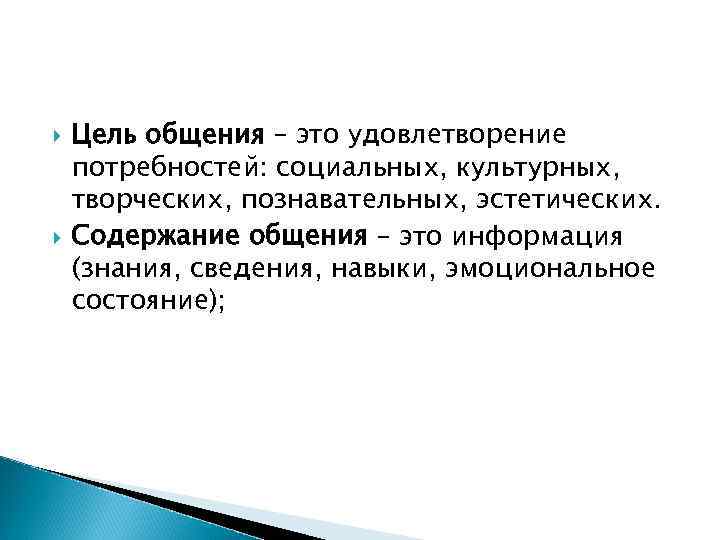 Цель общения – это удовлетворение потребностей: социальных, культурных, творческих, познавательных, эстетических.

Содержание общения – это информация (знания, сведения, навыки, эмоциональное состояние);